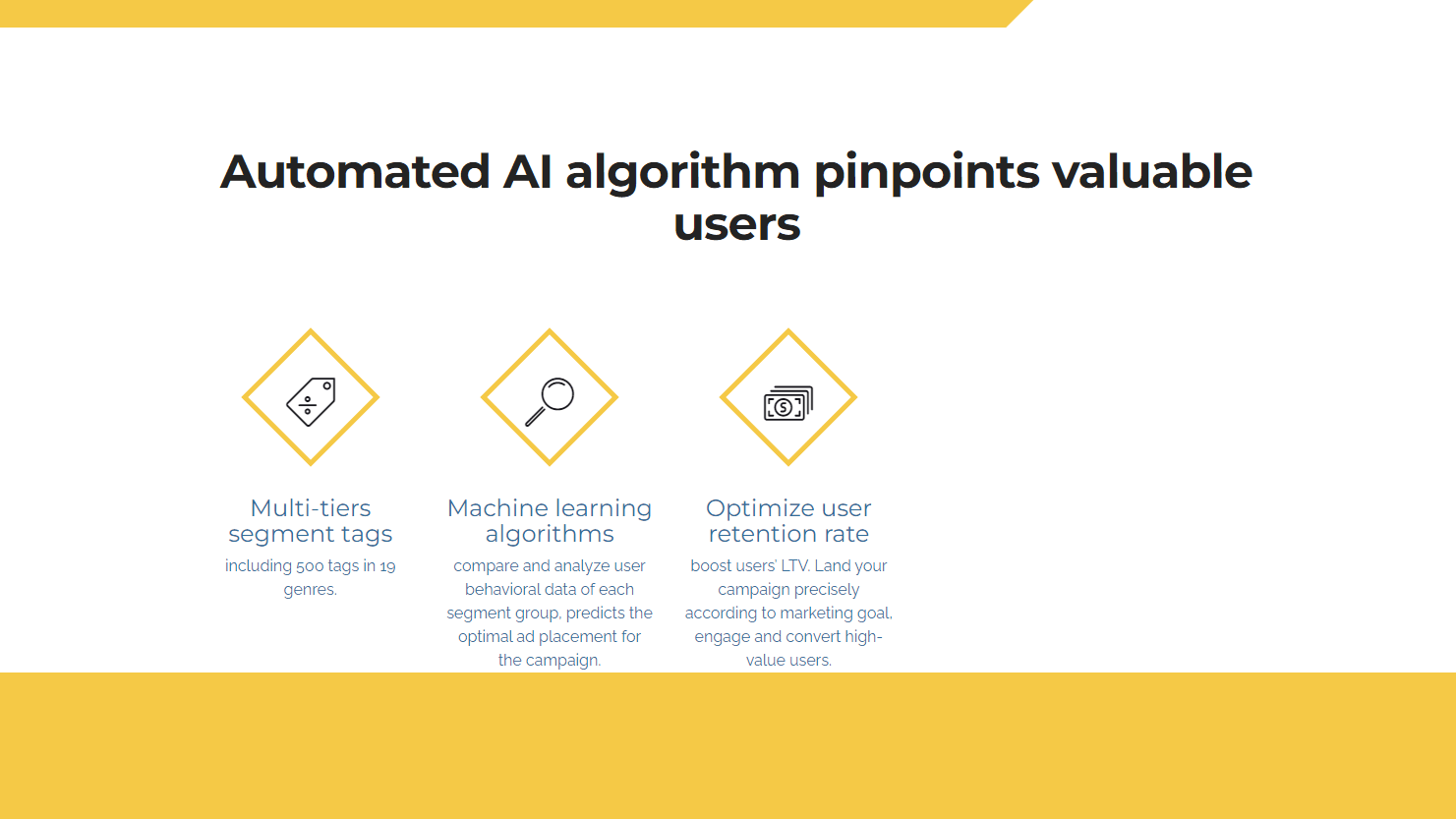 Automated AI algorithm pinpoints valuable users

Multi-tiers segment tags

including 500 tags in 19 genres.

Machine learning algorithms

compare and analyze user behavioral data of each segment group, predicts the optimal ad placement for the campaign.

Optimize user retention rate

boost users' LTV. Land your campaign precisely according to marketing goal, engage and convert high-value users.